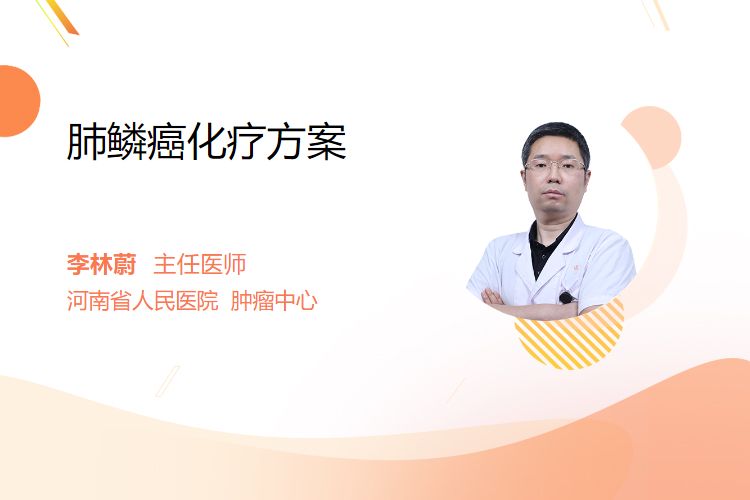 肺鳞癌化疗方案

李林蔚 主任医师
河南省人民医院 肿瘤中心